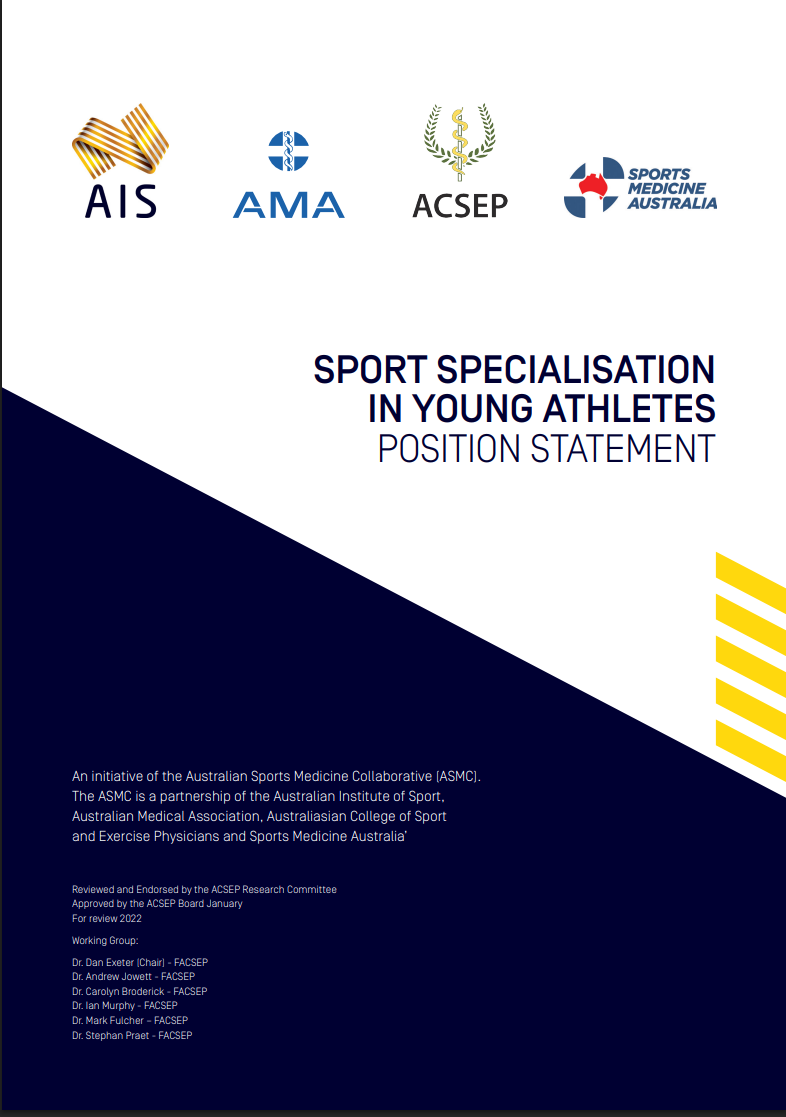 AIS

AMA

ACSEP

SPORTS MEDICINE AUSTRALIA

SPORT SPECIALISATION IN YOUNG ATHLETES
POSITION STATEMENT

An initiative of the Australian Sports Medicine Collaborative (ASMC). The ASMC is a partnership of the Australian Institute of Sport, Australian Medical Association, Australiasian College of Sport and Exercise Physicians and Sports Medicine Australia'

Reviewed and Endorsed by the ACSEP Research Committee
Approved by the ACSEP Board January
For review 2022

Working Group:

Dr. Dan Exeter (Chair) - FACSEP
Dr. Andrew Jowett - FACSEP
Dr. Carolyn Broderick - FACSEP
Dr. Ian Murphy - FACSEP
Dr. Mark Fulcher - FACSEP
Dr. Stephan Praet - FACSEP